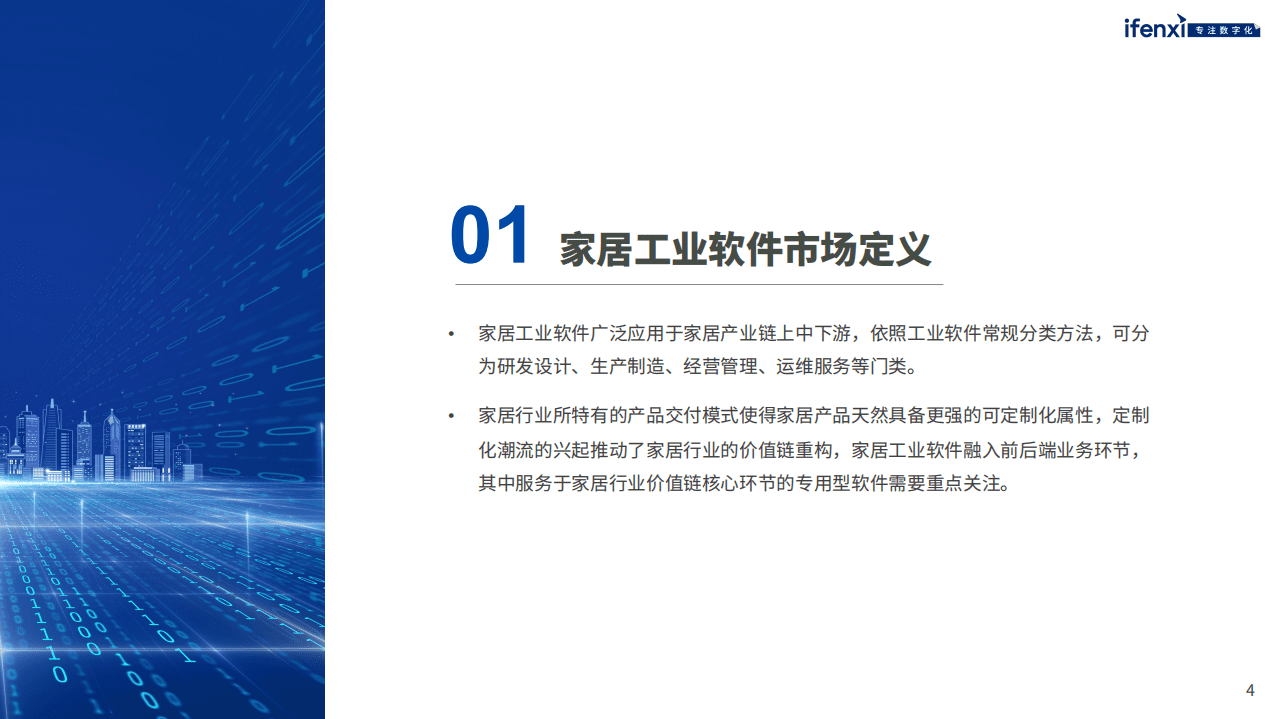 ifenxi 专注数字化

01 家居工业软件市场定义

• 家居工业软件广泛应用于家居产业链上中下游，依照工业软件常规分类方法，可分为研发设计、生产制造、经营管理、运维服务等门类。

• 家居行业所特有的产品交付模式使得家居产品天然具备更强的可定制化属性，定制化潮流的兴起推动了家居行业的价值链重构，家居工业软件融入前后端业务环节，其中服务于家居行业价值链核心环节的专用型软件需要重点关注。

4